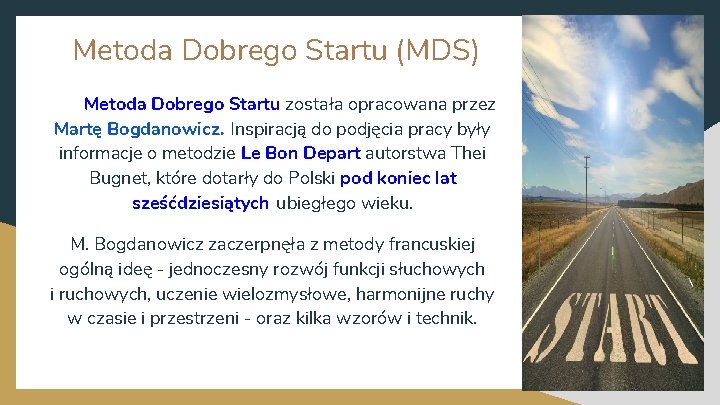 Metoda Dobrego Startu (MDS)

Metoda Dobrego Startu została opracowana przez Martę Bogdanowicz. Inspiracją do podjęcia pracy były informacje o metodzie Le Bon Depart autorstwa Thei Bugnet, które dotarły do Polski pod koniec lat sześćdziesiątych ubiegłego wieku.

M. Bogdanowicz zaczerpnęła z metody francuskiej ogólną ideę - jednoczesny rozwój funkcji słuchowych i ruchowych, uczenie wielozmysłowe, harmonijne ruchy w czasie i przestrzeni - oraz kilka wzorów i technik.

START